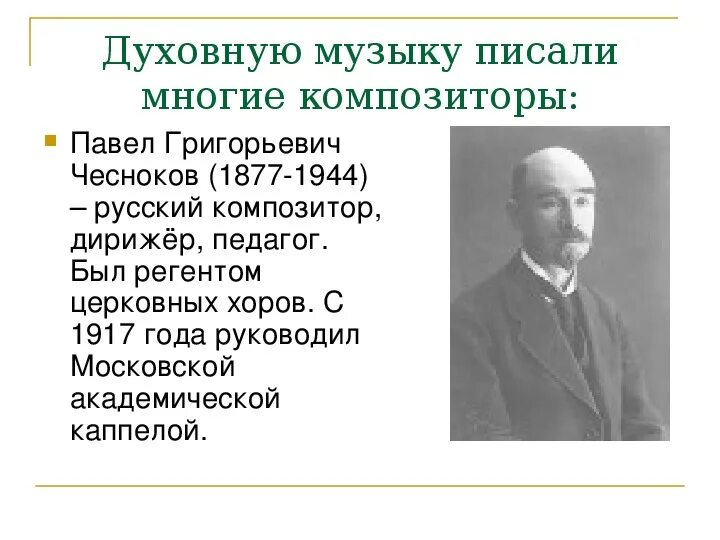 Духовную музыку писали многие композиторы:

Павел Григорьевич Чесноков (1877-1944) – русский композитор, дирижёр, педагог. Был регентом церковных хоров. С 1917 года руководил Московской академической каппелой.